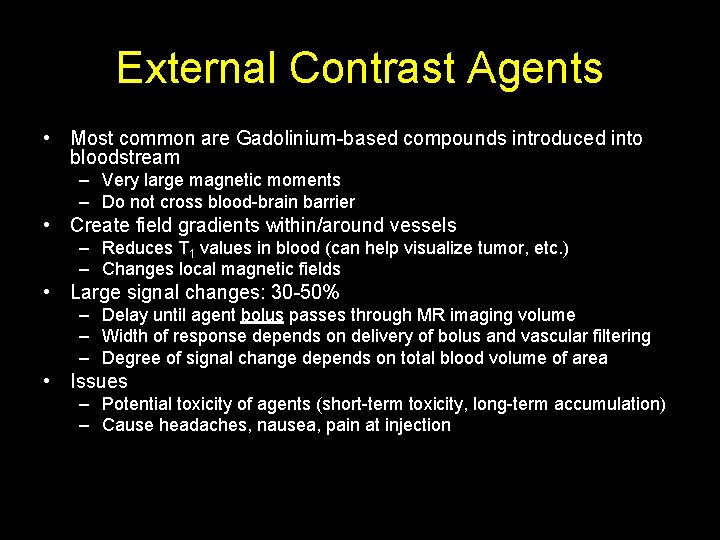 External Contrast Agents

• Most common are Gadolinium-based compounds introduced into bloodstream
– Very large magnetic moments
– Do not cross blood-brain barrier
• Create field gradients within/around vessels
– Reduces $T_1$ values in blood (can help visualize tumor, etc.)
– Changes local magnetic fields
• Large signal changes: 30-50%
– Delay until agent bolus passes through MR imaging volume
– Width of response depends on delivery of bolus and vascular filtering
– Degree of signal change depends on total blood volume of area
• Issues
– Potential toxicity of agents (short-term toxicity, long-term accumulation)
– Cause headaches, nausea, pain at injection